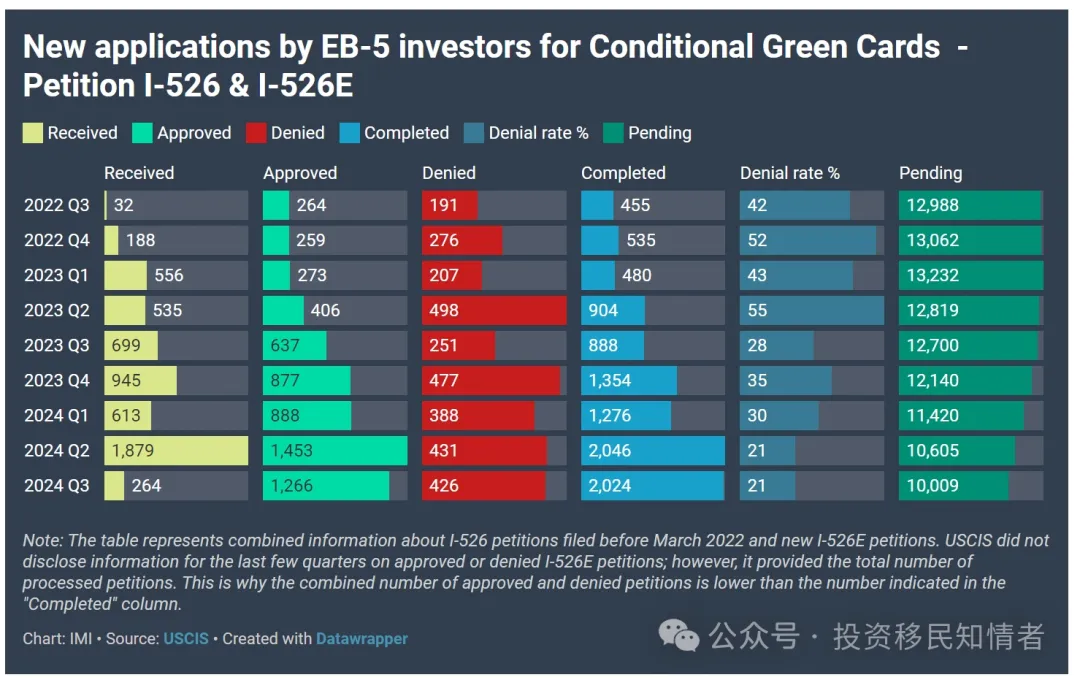 New applications by EB-5 investors for Conditional Green Cards - Petition I-526 & I-526E

Received Approved Denied Completed Denial rate % Pending

|  | Received | Approved | Denied | Completed | Denial rate % | Pending |
|---|---|---|---|---|---|---|
| 2022 Q3 | 32 | 264 | 191 | 455 | 42 | 12,988 |
| 2022 Q4 | 188 | 259 | 276 | 535 | 52 | 13,062 |
| 2023 Q1 | 556 | 273 | 207 | 480 | 43 | 13,232 |
| 2023 Q2 | 535 | 406 | 498 | 904 | 55 | 12,819 |
| 2023 Q3 | 699 | 637 | 251 | 888 | 28 | 12,700 |
| 2023 Q4 | 945 | 877 | 477 | 1,354 | 35 | 12,140 |
| 2024 Q1 | 613 | 888 | 388 | 1,276 | 30 | 11,420 |
| 2024 Q2 | 1,879 | 1,453 | 431 | 2,046 | 21 | 10,605 |
| 2024 Q3 | 264 | 1,266 | 426 | 2,024 | 21 | 10,009 |

Note: The table represents combined information about I-526 petitions filed before March 2022 and new I-526E petitions. USCIS did not disclose information for the last few quarters on approved or denied I-526E petitions; however, it provided the total number of processed petitions. This is why the combined number of approved and denied petitions is lower than the number indicated in the "Completed" column.

Chart: IMI • Source: USCIS • Created with Datawrapper

公众号 · 投资移民知情者